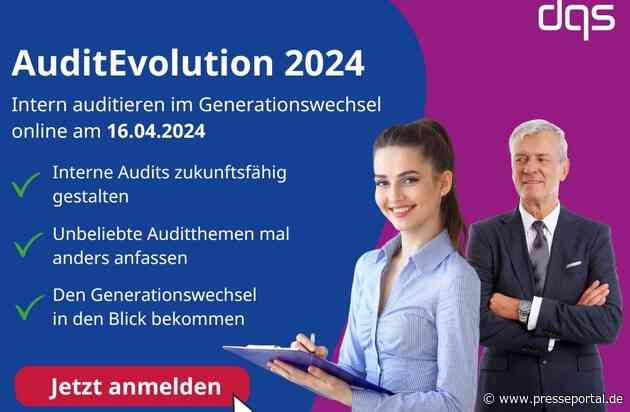 dqs

AuditEvolution 2024

Intern auditieren im Generationswechsel online am 16.04.2024

Interne Audits zukunftsfähig gestalten

Unbeliebte Auditthemen mal anders anfassen

Den Generationswechsel in den Blick bekommen

Jetzt anmelden

© www.presseportal.de